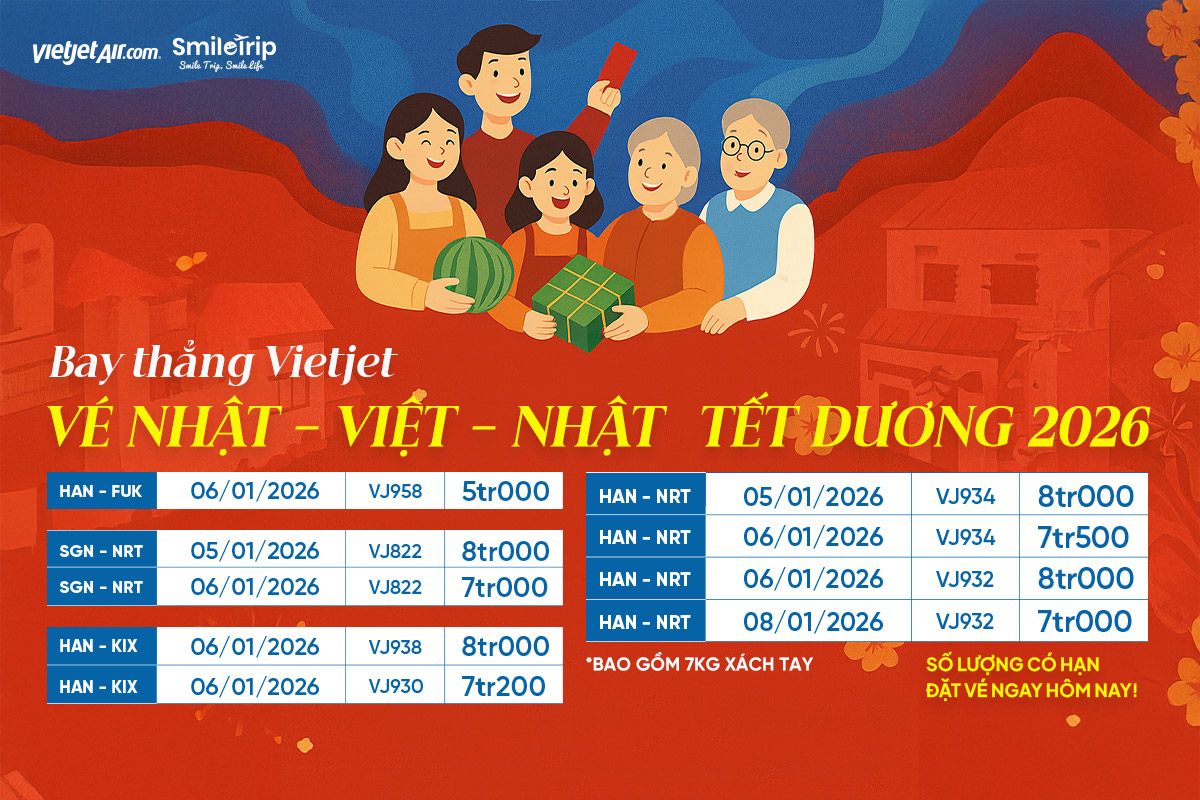 vietjetAir.com SmileTrip
Smile Trip, Smile Life

Bay thẳng Vietjet
VÉ NHẬT - VIỆT - NHẬT TẾT DƯƠNG 2026

| HAN - FUK | 06/01/2026 | VJ958 | 5tr000 |
|---|---|---|---|

| SGN - NRT | 05/01/2026 | VJ822 | 8tr000 |
|---|---|---|---|
| SGN - NRT | 06/01/2026 | VJ822 | 7tr000 |

| HAN - KIX | 06/01/2026 | VJ938 | 8tr000 |
|---|---|---|---|
| HAN - KIX | 06/01/2026 | VJ930 | 7tr200 |

| HAN - NRT | 05/01/2026 | VJ934 | 8tr000 |
|---|---|---|---|
| HAN - NRT | 06/01/2026 | VJ934 | 7tr500 |
| HAN - NRT | 06/01/2026 | VJ932 | 8tr000 |
| HAN - NRT | 08/01/2026 | VJ932 | 7tr000 |

*BAO GỒM 7KG XÁCH TAY

SỐ LƯỢNG CÓ HẠN
ĐẶT VÉ NGAY HÔM NAY!